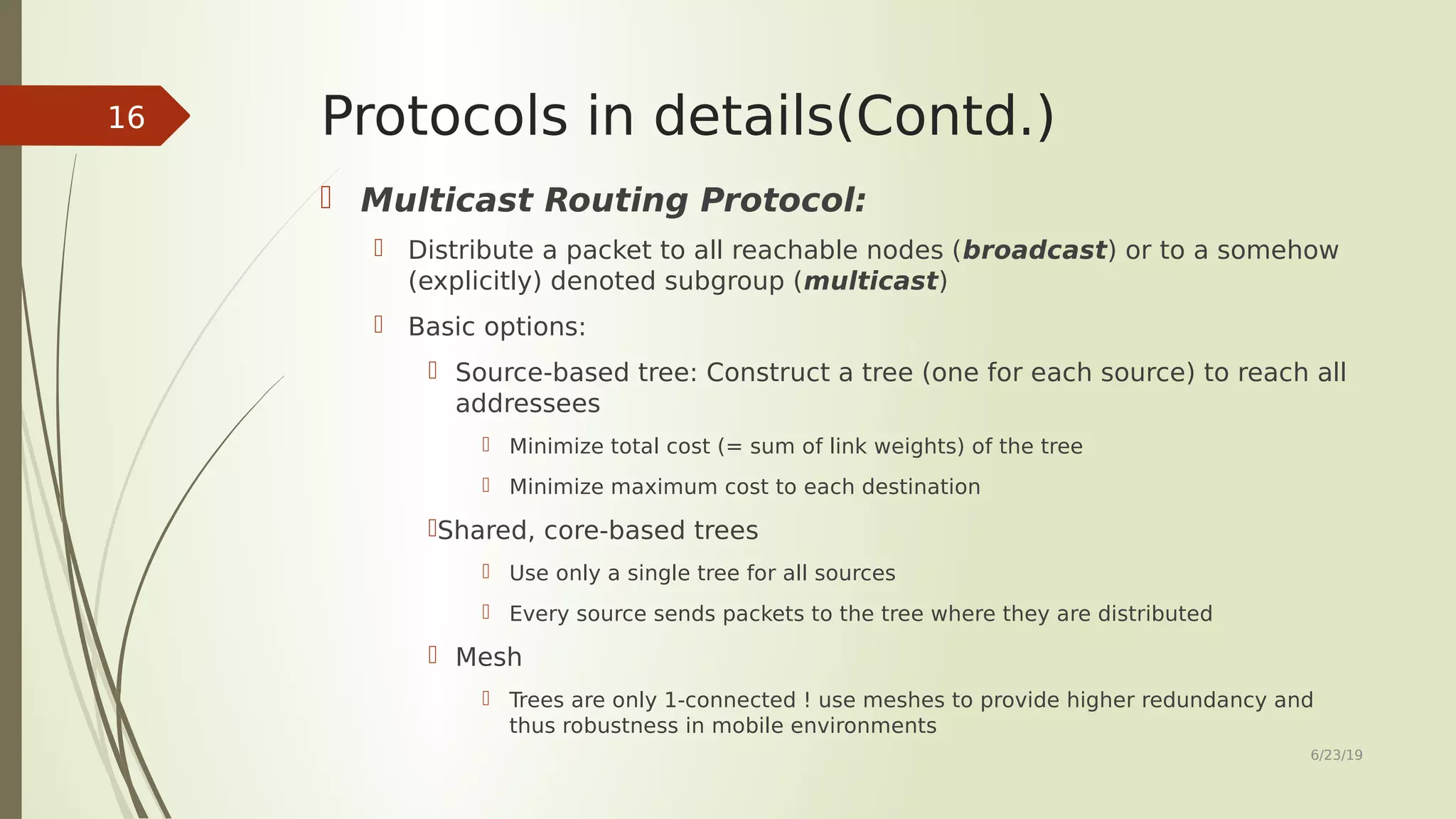 16

Protocols in details(Contd.)

Multicast Routing Protocol:

Distribute a packet to all reachable nodes (broadcast) or to a somehow (explicitly) denoted subgroup (multicast)

Basic options:

Source-based tree: Construct a tree (one for each source) to reach all addressees

Minimize total cost (= sum of link weights) of the tree

Minimize maximum cost to each destination

Shared, core-based trees

Use only a single tree for all sources

Every source sends packets to the tree where they are distributed

Mesh

Trees are only 1-connected ! use meshes to provide higher redundancy and thus robustness in mobile environments

6/23/19